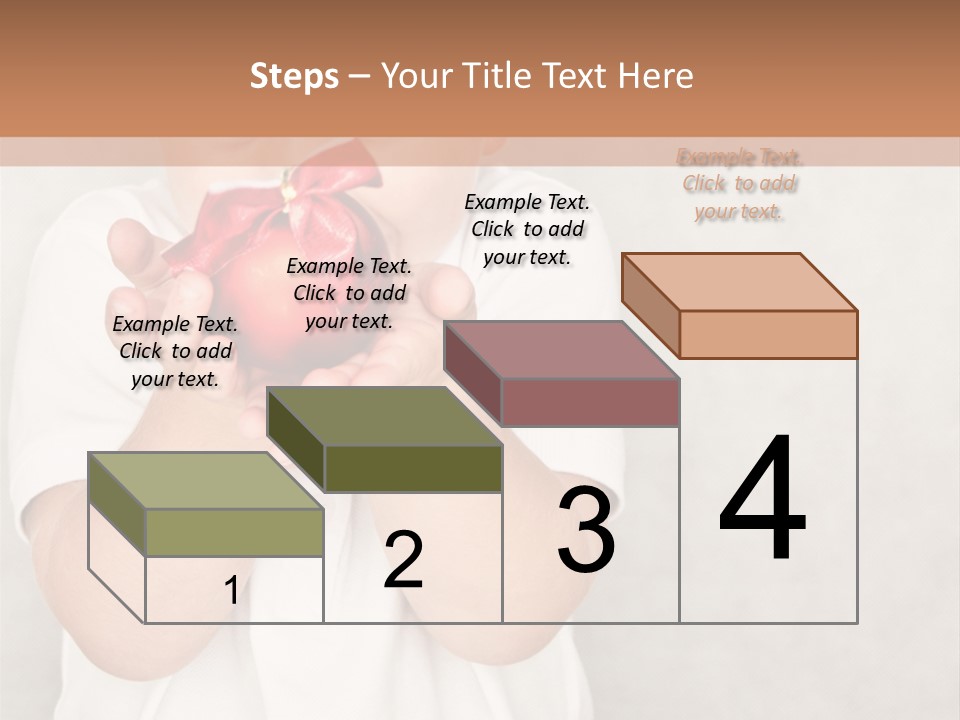 Steps – Your Title Text Here

Example Text. Click to add your text.

Example Text. Click to add your text.

Example Text. Click to add your text.

Example Text. Click to add your text.

1

2

3

4